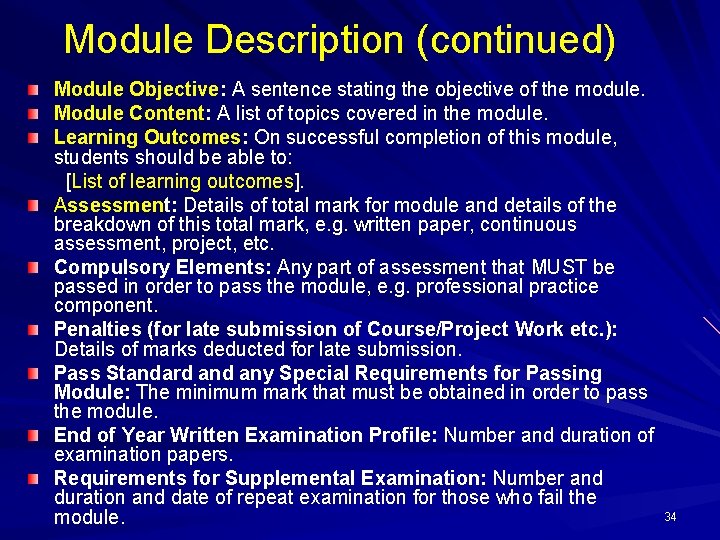 Module Description (continued)

Module Objective: A sentence stating the objective of the module.

Module Content: A list of topics covered in the module.

Learning Outcomes: On successful completion of this module, students should be able to:
[List of learning outcomes].

Assessment: Details of total mark for module and details of the breakdown of this total mark, e.g. written paper, continuous assessment, project, etc.

Compulsory Elements: Any part of assessment that MUST be passed in order to pass the module, e.g. professional practice component.

Penalties (for late submission of Course/Project Work etc.): Details of marks deducted for late submission.

Pass Standard and any Special Requirements for Passing Module: The minimum mark that must be obtained in order to pass the module.

End of Year Written Examination Profile: Number and duration of examination papers.

Requirements for Supplemental Examination: Number and duration and date of repeat examination for those who fail the module.

34